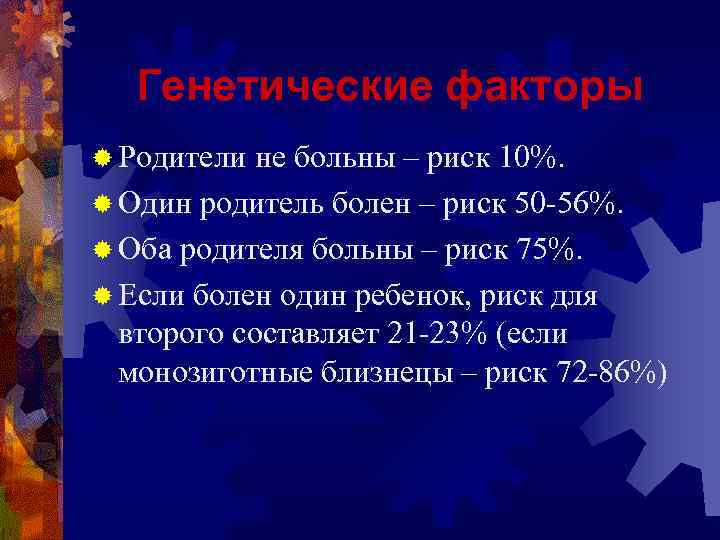 Генетические факторы

Родители не больны – риск 10%.

Один родитель болен – риск 50-56%.

Оба родителя больны – риск 75%.

Если болен один ребенок, риск для второго составляет 21-23% (если монозиготные близнецы – риск 72-86%)